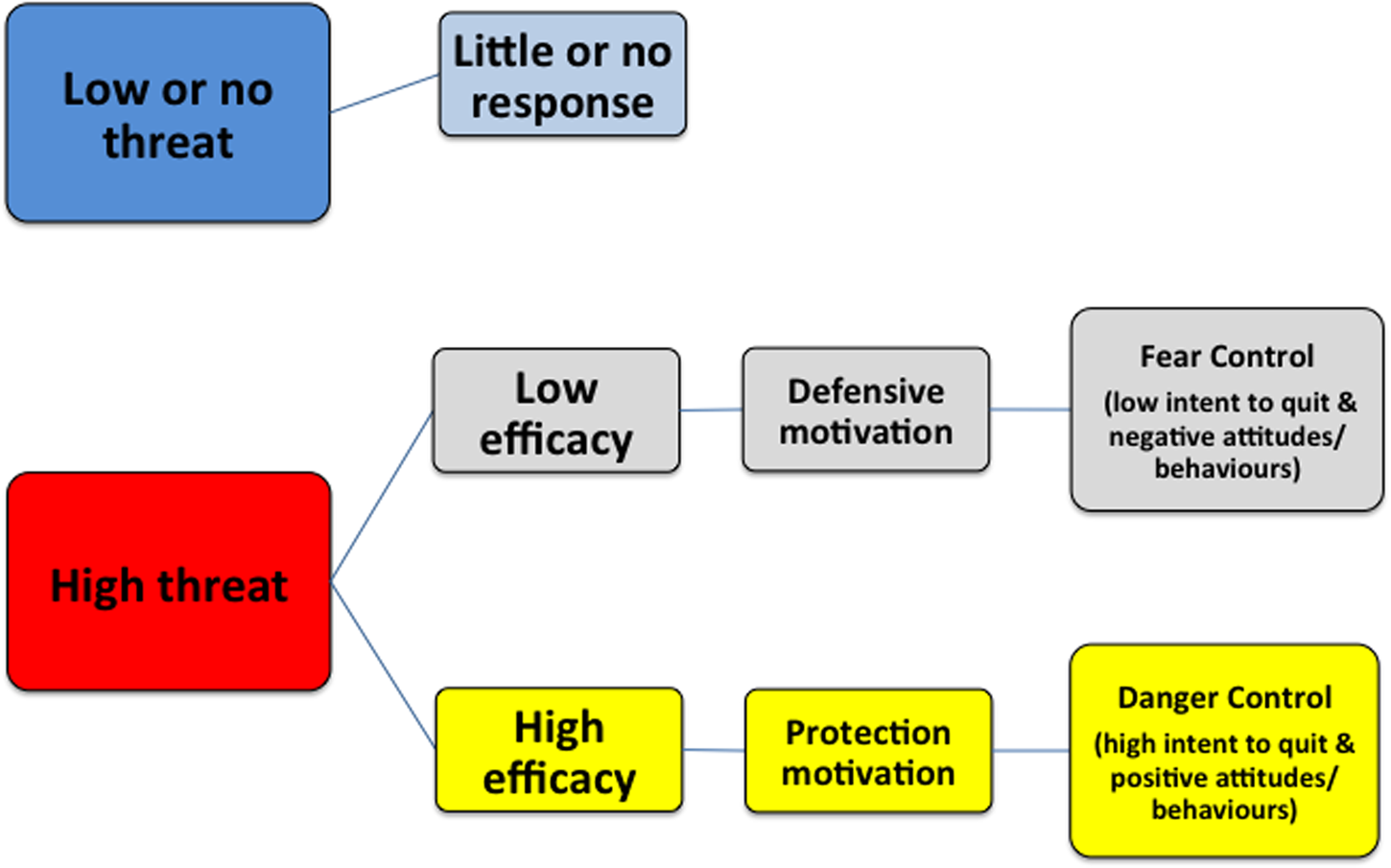 Low or no threat

Little or no response

High threat

Low efficacy

Defensive motivation

Fear Control
(low intent to quit & negative attitudes/ behaviours)

High efficacy

Protection motivation

Danger Control
(high intent to quit & positive attitudes/ behaviours)